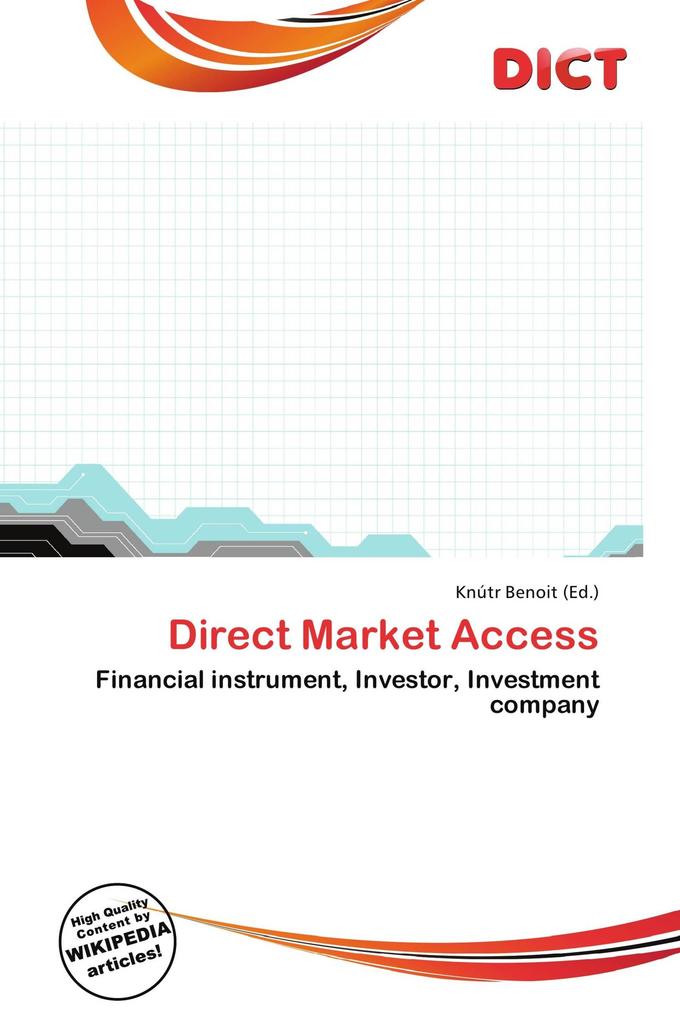 DICT

Knútr Benoit (Ed.)

Direct Market Access

Financial instrument, Investor, Investment company

High Quality Content by WIKIPEDIA articles!